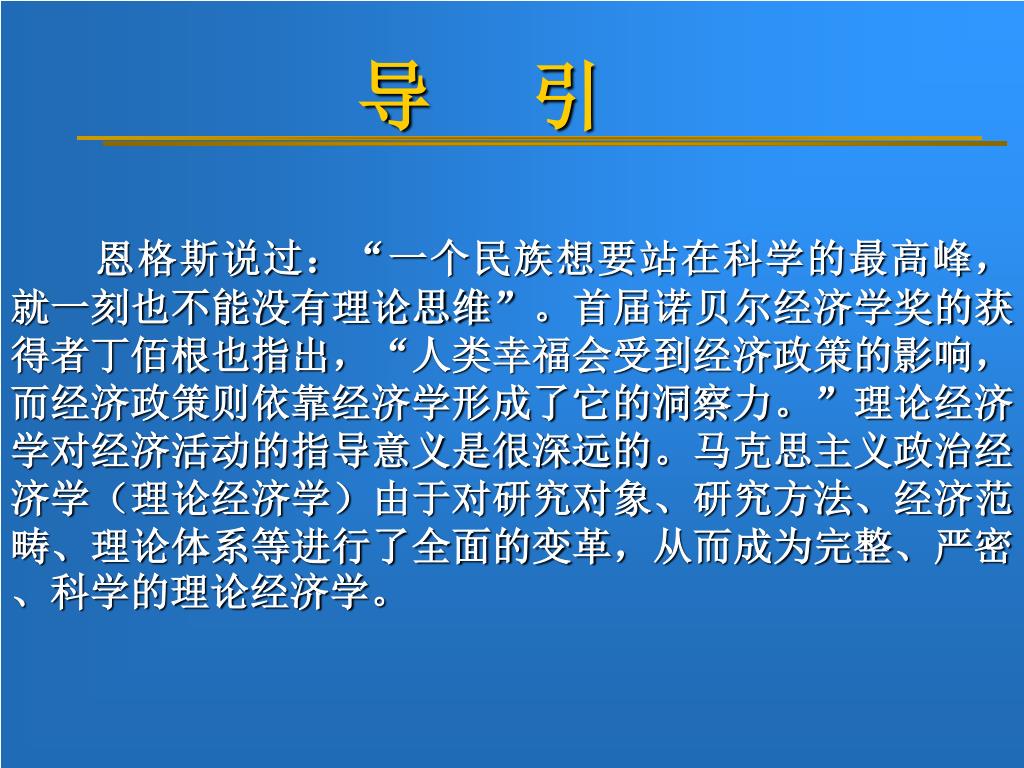 导　引

恩格斯说过：“一个民族想要站在科学的最高峰，就一刻也不能没有理论思维”。首届诺贝尔经济学奖的获得者丁佰根也指出，“人类幸福会受到经济政策的影响，而经济政策则依靠经济学形成了它的洞察力。”理论经济学对经济活动的指导意义是很深远的。马克思主义政治经济学（理论经济学）由于对研究对象、研究方法、经济范畴、理论体系等进行了全面的变革，从而成为完整、严密、科学的理论经济学。